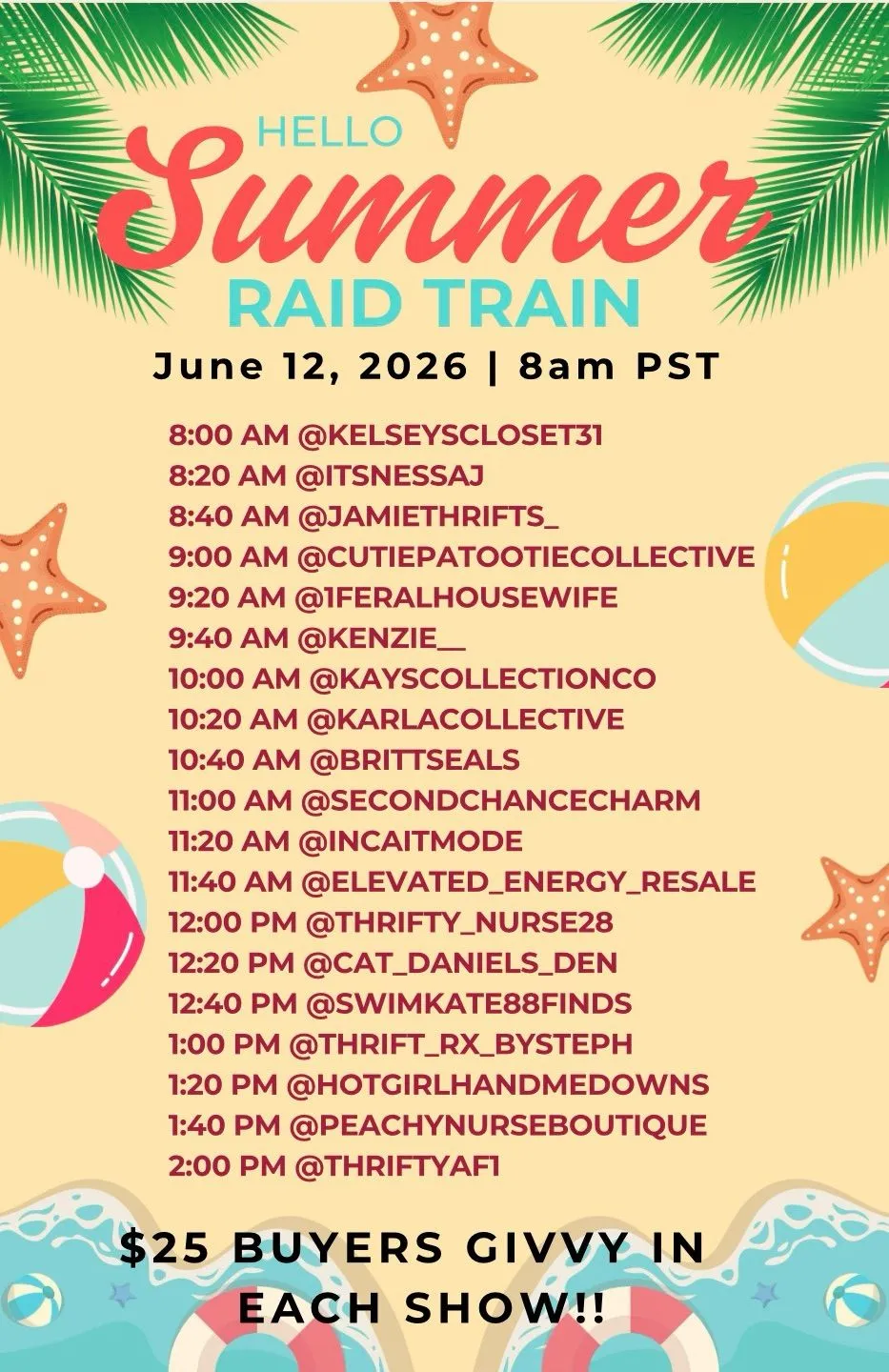 HELLO
Summer
RAID TRAIN
June 12, 2026 | 8am PST

8:00 AM @KELSEYSCLOSET31
8:20 AM @ITSNESSAJ
8:40 AM @JAMIETHRIFTS_
9:00 AM @CUTIEPATOOTIECOLLECTIVE
9:20 AM @1FERALHOUSEWIFE
9:40 AM @KENZIE__
10:00 AM @KAYSCOLLECTIONCO
10:20 AM @KARLACOLLECTIVE
10:40 AM @BRITTSEALS
11:00 AM @SECONDCHANCECHARM
11:20 AM @INCAITMODE
11:40 AM @ELEVATED_ENERGY_RESALE
12:00 PM @THRIFTY_NURSE28
12:20 PM @CAT_DANIELS_DEN
12:40 PM @SWIMKATE88FINDS
1:00 PM @THRIFT_RX_BYSTEPH
1:20 PM @HOTGIRLHANDMEDOWNS
1:40 PM @PEACHYNURSEBOUTIQUE
2:00 PM @THRIFTYAF1

$25 BUYERS GIVVY IN EACH SHOW!!